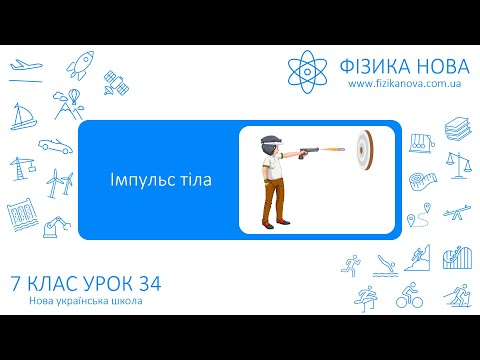 ФІЗИКА НОВА
www.fizikanova.com.ua

Імпульс тіла

7 КЛАС УРОК 34
Нова українська школа